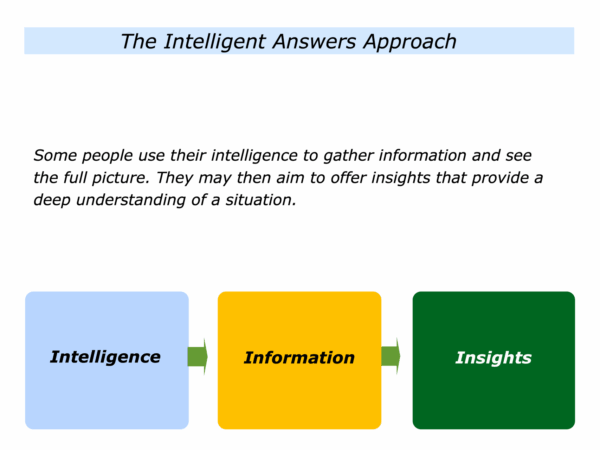 The Intelligent Answers Approach

Some people use their intelligence to gather information and see the full picture. They may then aim to offer insights that provide a deep understanding of a situation.

Intelligence

Information

Insights